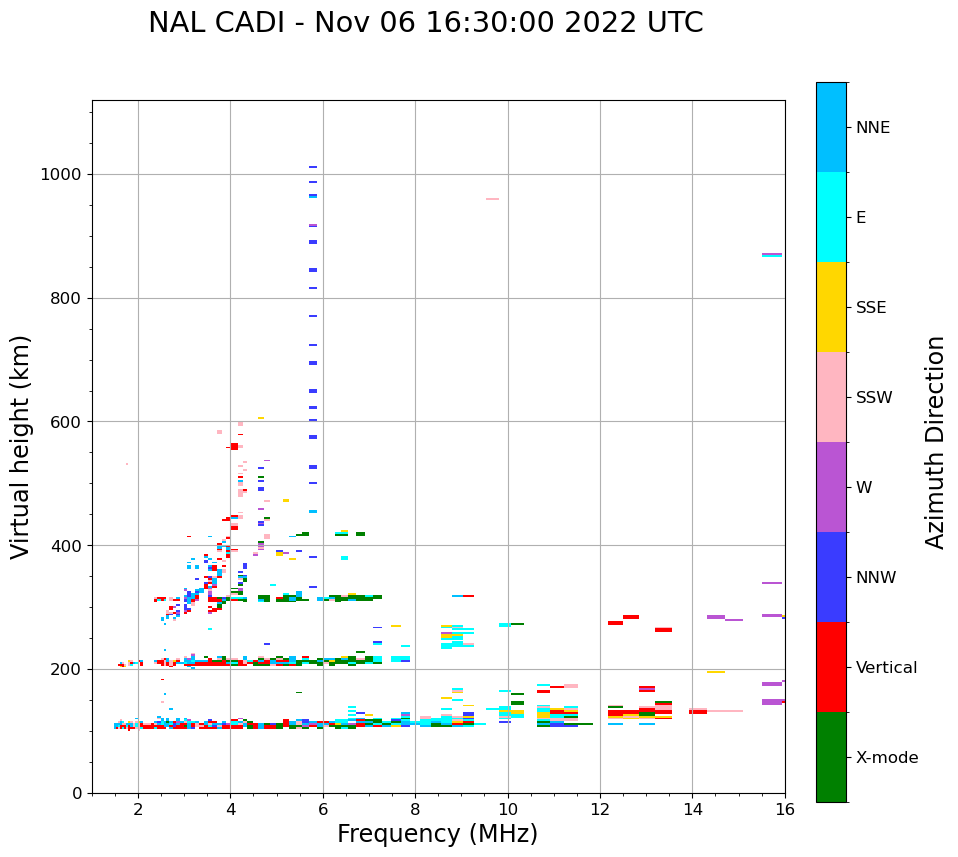 NAL CADI - Nov 06 16:30:00 2022 UTC

Virtual height (km)

1000
800
600
400
200
0

2
4
6
8
10
12
14
16

Frequency (MHz)

NNE
E
SSE
SSW
W
NNW
Vertical
X-mode

Azimuth Direction